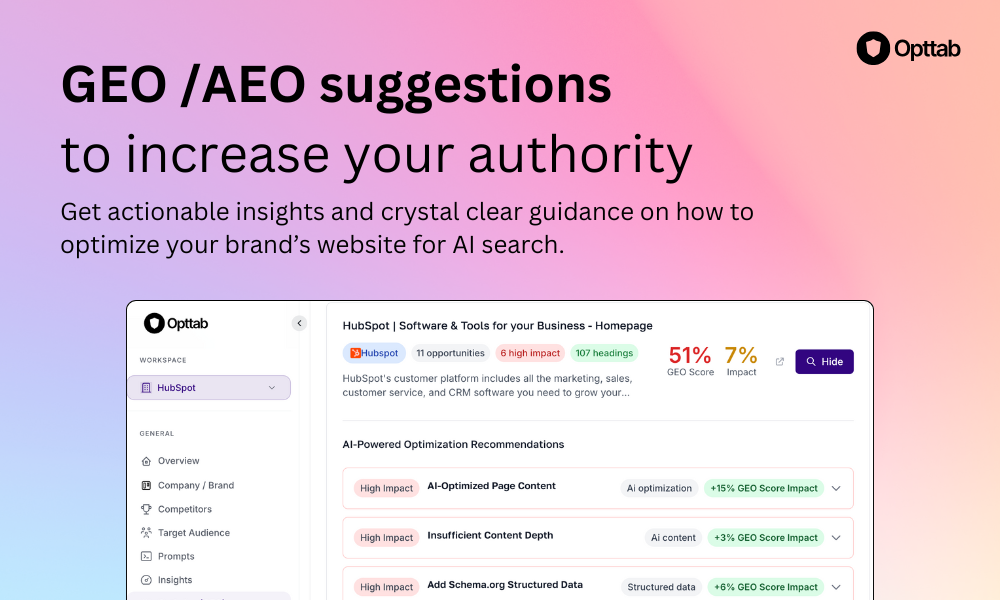 Opttab

GEO /AEO suggestions
to increase your authority

Get actionable insights and crystal clear guidance on how to optimize your brand's website for AI search.

Opttab

WORKSPACE

HubSpot

GENERAL

Overview
Company / Brand
Competitors
Target Audience
Prompts
Insights

HubSpot | Software & Tools for your Business - Homepage

Hubspot 11 opportunities 6 high impact 107 headings

HubSpot's customer platform includes all the marketing, sales, customer service, and CRM software you need to grow your...

51% GEO Score
7% Impact

Hide

AI-Powered Optimization Recommendations

High Impact AI-Optimized Page Content Ai optimization +15% GEO Score Impact

High Impact Insufficient Content Depth Ai content +3% GEO Score Impact

High Impact Add Schema.org Structured Data Structured data +6% GEO Score Impact